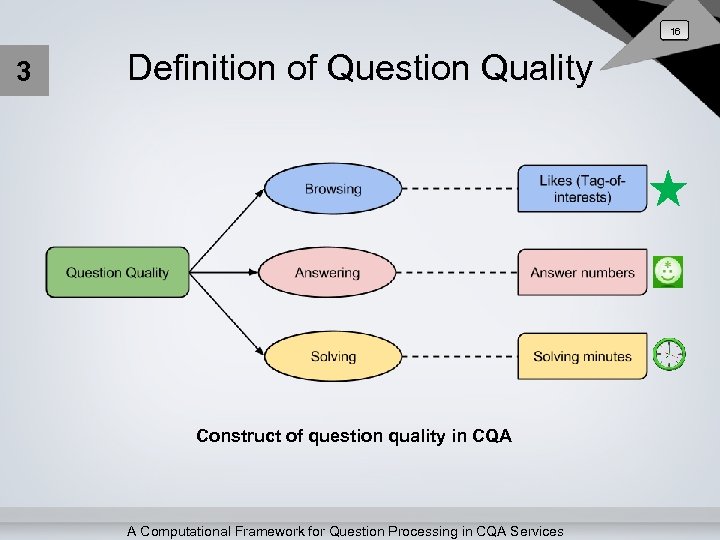 16

3

Definition of Question Quality

Question Quality

Browsing

Answering

Solving

Likes (Tag-of-interests)

Answer numbers

Solving minutes

Construct of question quality in CQA

A Computational Framework for Question Processing in CQA Services